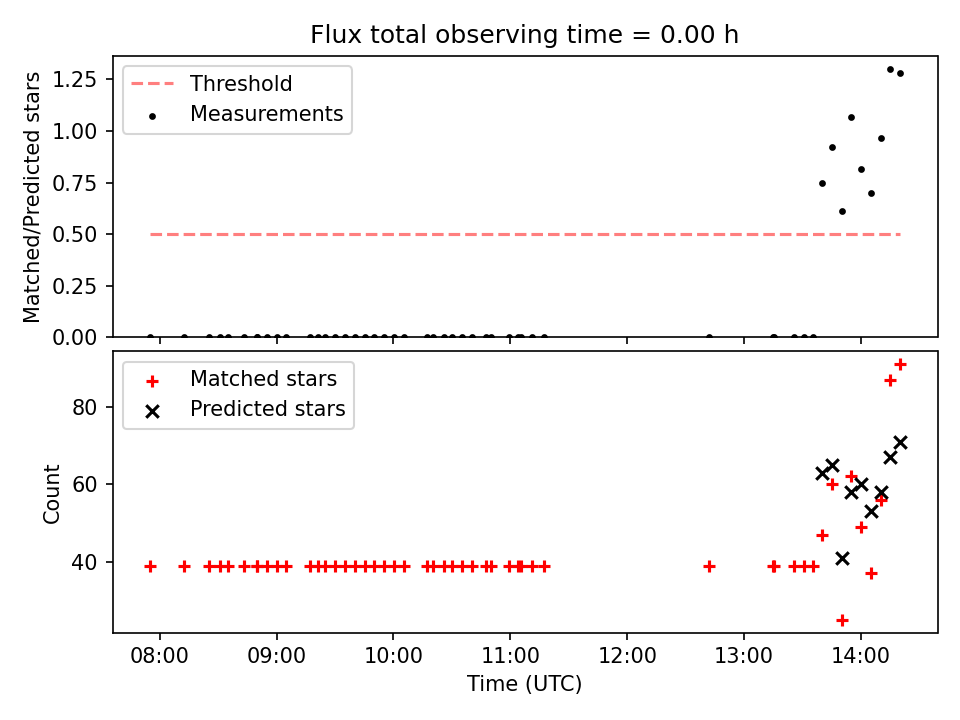 Flux total observing time = 0.00 h

Threshold
Measurements

Matched/Predicted stars

1.25
1.00
0.75
0.50
0.25
0.00

Matched stars
Predicted stars

Count

80
60
40

08:00
09:00
10:00
11:00
12:00
13:00
14:00

Time (UTC)